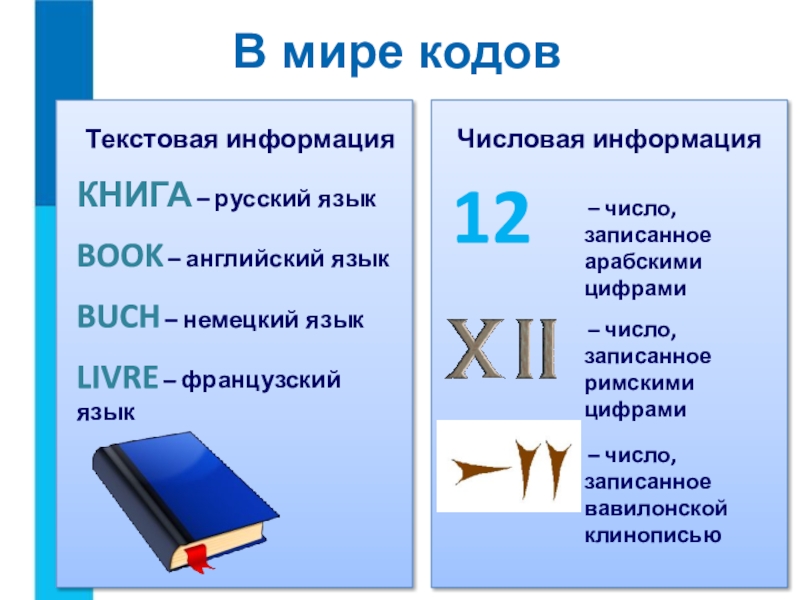 В мире кодов

Текстовая информация

КНИГА – русский язык

BOOK – английский язык

BUCH – немецкий язык

LIVRE – французский язык

Числовая информация

12 – число, записанное арабскими цифрами

XII – число, записанное римскими цифрами

– число, записанное вавилонской клинописью